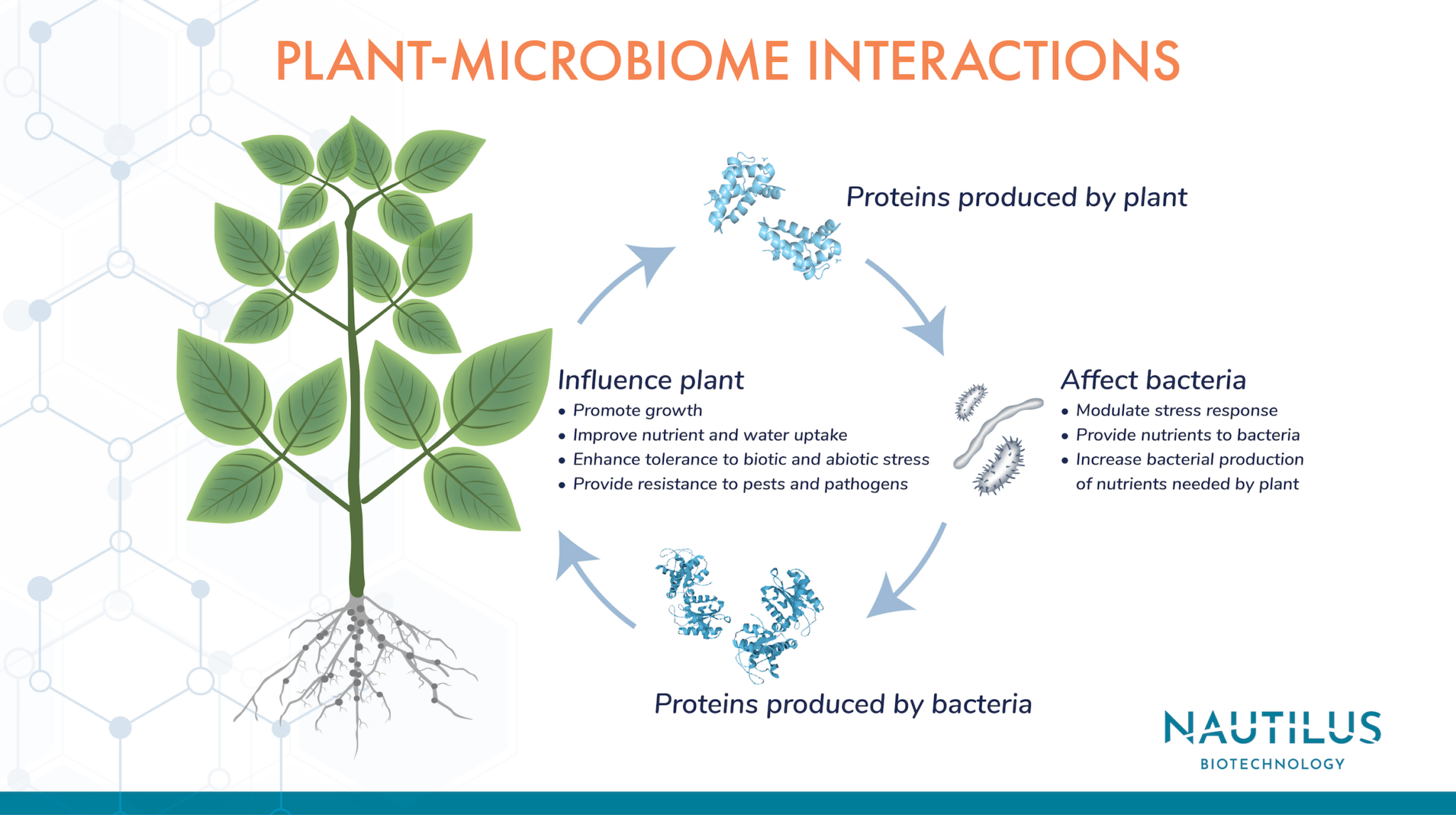 PLANT-MICROBIOME INTERACTIONS

Proteins produced by plant

Influence plant
• Promote growth
• Improve nutrient and water uptake
• Enhance tolerance to biotic and abiotic stress
• Provide resistance to pests and pathogens

Affect bacteria
• Modulate stress response
• Provide nutrients to bacteria
• Increase bacterial production of nutrients needed by plant

Proteins produced by bacteria

NAUTILUS
BIOTECHNOLOGY